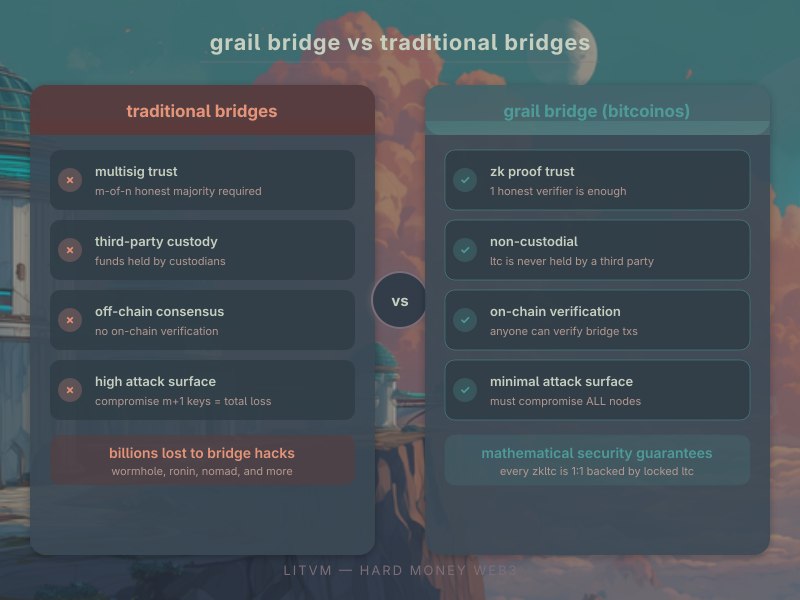 grail bridge vs traditional bridges

traditional bridges

multisig trust
m-of-n honest majority required

third-party custody
funds held by custodians

off-chain consensus
no on-chain verification

high attack surface
compromise m+1 keys = total loss

billions lost to bridge hacks
wormhole, ronin, nomad, and more

vs

grail bridge (bitcoinos)

zk proof trust
1 honest verifier is enough

non-custodial
ltc is never held by a third party

on-chain verification
anyone can verify bridge txs

minimal attack surface
must compromise ALL nodes

mathematical security guarantees
every zkltc is 1:1 backed by locked ltc

LITVM — HARD MONEY WEB3